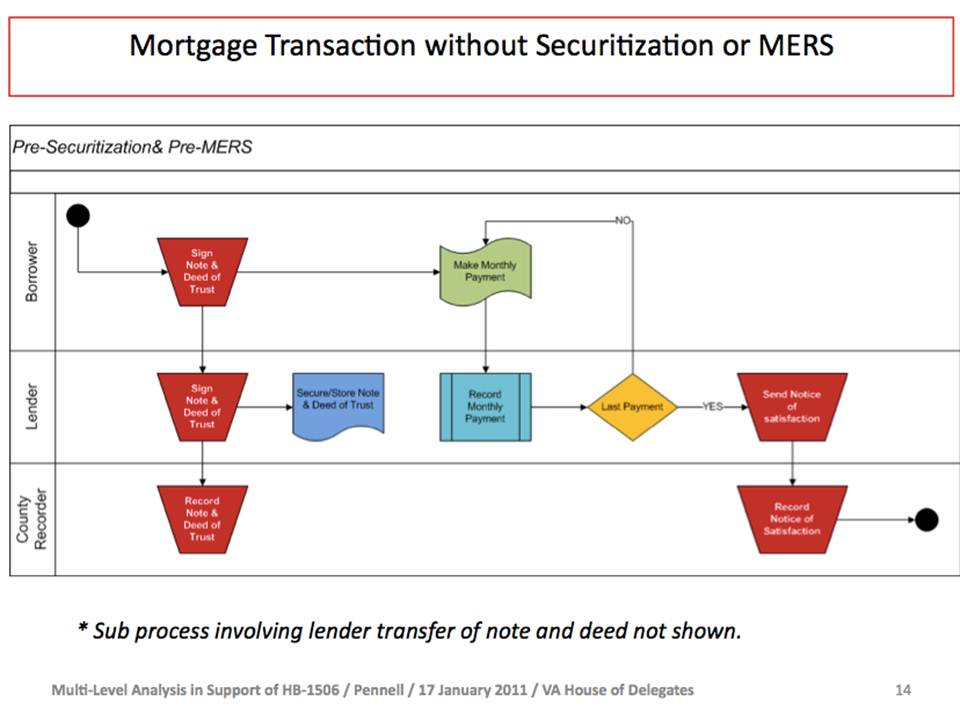 Mortgage Transaction without Securitization or MERS

Pre-Securitization& Pre-MERS

Borrower

Sign Note & Deed of Trust

Make Monthly Payment

NO

Lender

Sign Note & Deed of Trust

Secure/Store Note & Deed of Trust

Record Monthly Payment

Last Payment

YES

Send Notice of satisfaction

County Recorder

Record Note & Deed of Trust

Record Notice of Satisfaction

* Sub process involving lender transfer of note and deed not shown.

Multi-Level Analysis in Support of HB-1506 / Pennell / 17 January 2011 / VA House of Delegates

14